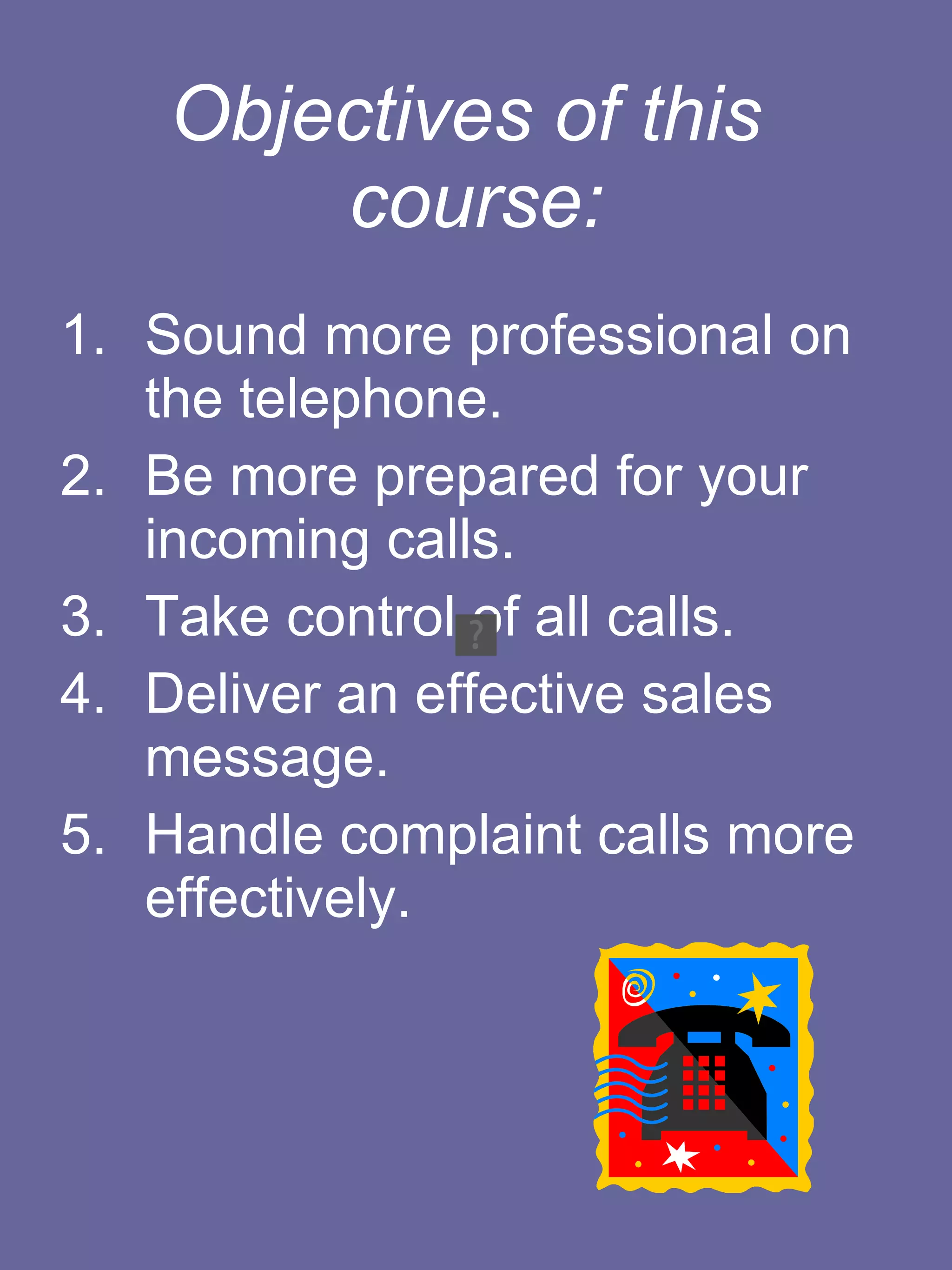 Objectives of this course:

1. Sound more professional on the telephone.
2. Be more prepared for your incoming calls.
3. Take control of all calls.
4. Deliver an effective sales message.
5. Handle complaint calls more effectively.